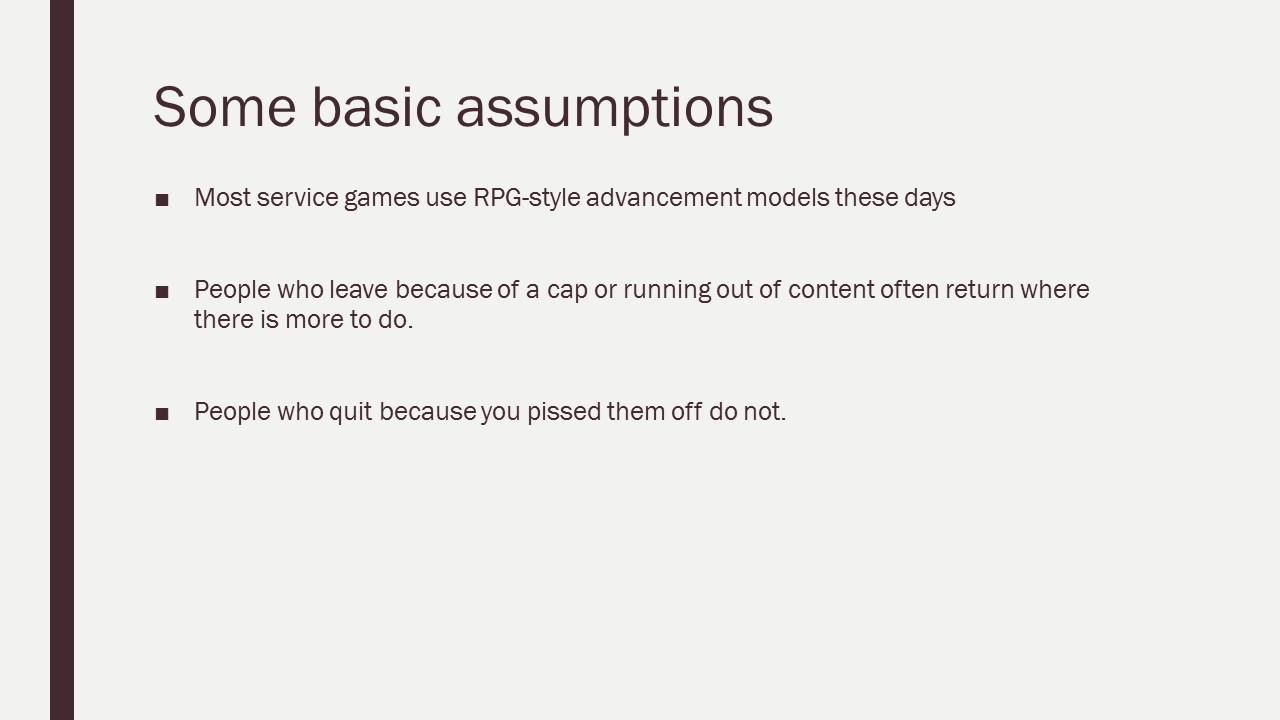 Some basic assumptions

■ Most service games use RPG-style advancement models these days

■ People who leave because of a cap or running out of content often return where there is more to do.

■ People who quit because you pissed them off do not.